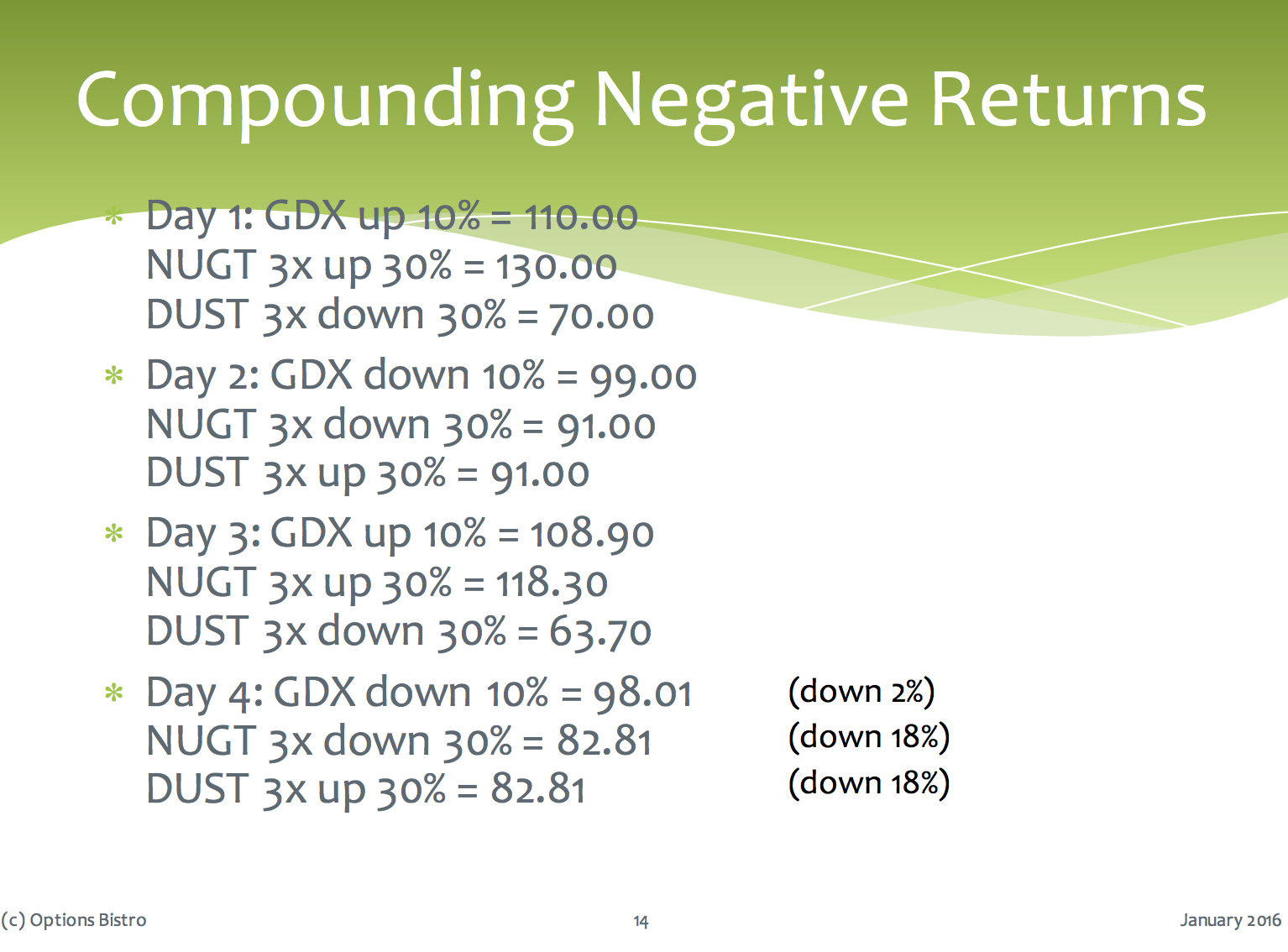 Compounding Negative Returns

* Day 1: GDX up 10% = 110.00
NUGT 3x up 30% = 130.00
DUST 3x down 30% = 70.00

* Day 2: GDX down 10% = 99.00
NUGT 3x down 30% = 91.00
DUST 3x up 30% = 91.00

* Day 3: GDX up 10% = 108.90
NUGT 3x up 30% = 118.30
DUST 3x down 30% = 63.70

* Day 4: GDX down 10% = 98.01 (down 2%)
NUGT 3x down 30% = 82.81 (down 18%)
DUST 3x up 30% = 82.81 (down 18%)

(c) Options Bistro

14

January 2016